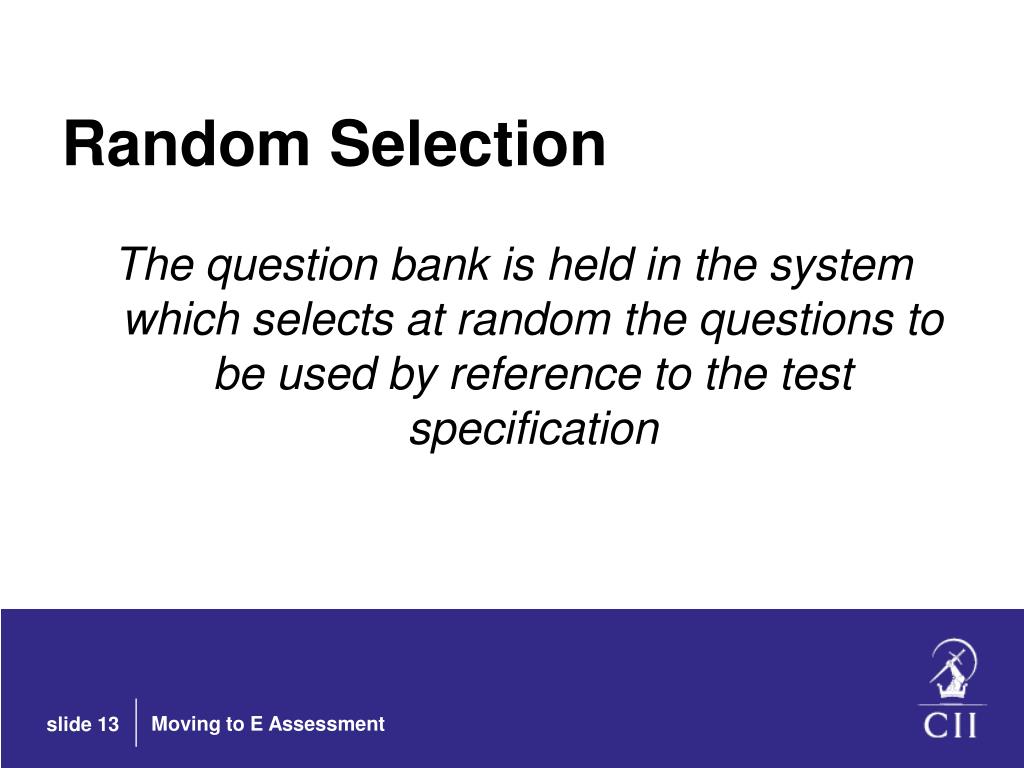 Random Selection

The question bank is held in the system which selects at random the questions to be used by reference to the test specification

slide 13

Moving to E Assessment

CII